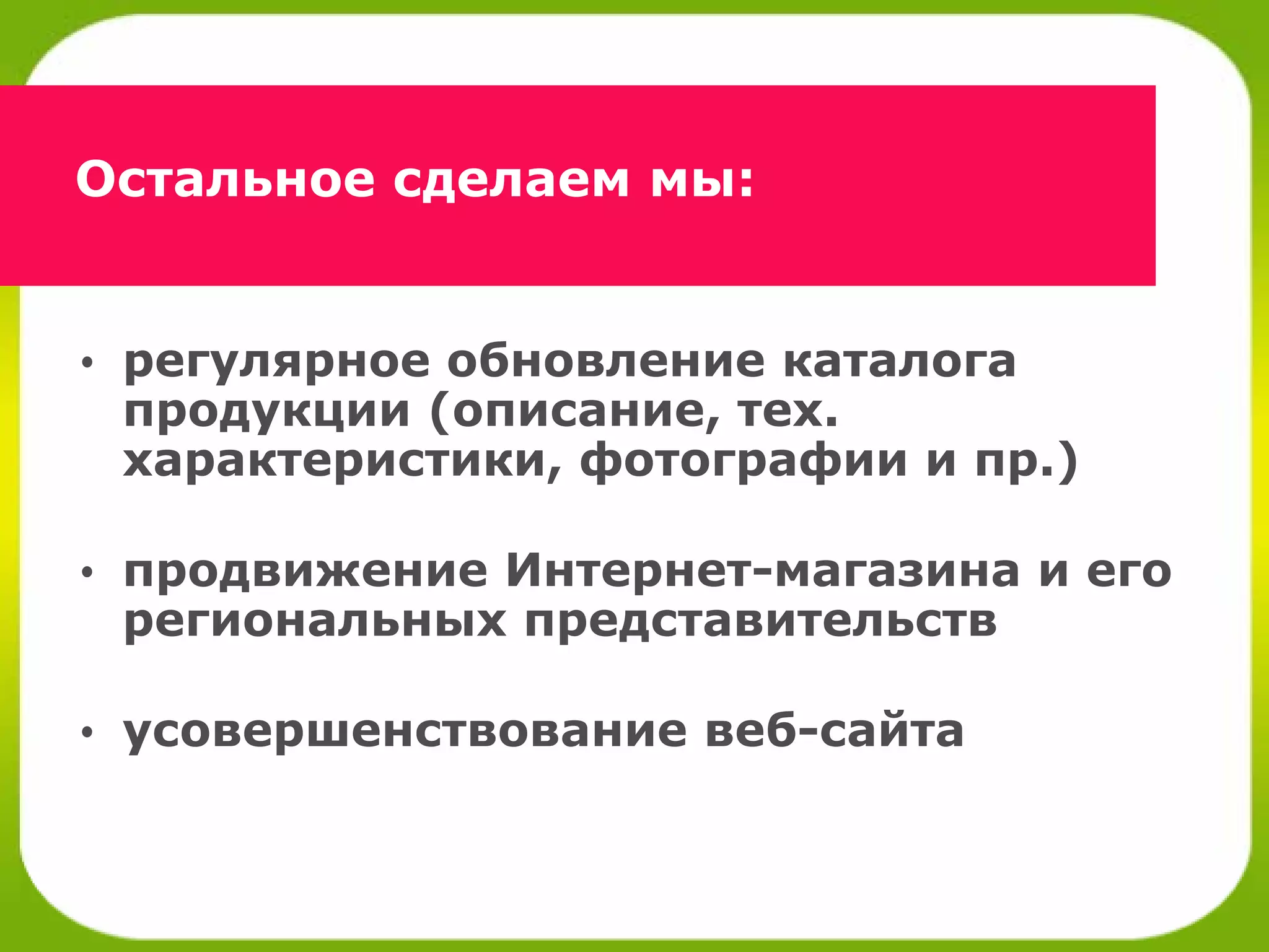 Остальное сделаем мы:

• регулярное обновление каталога продукции (описание, тех. характеристики, фотографии и пр.)

• продвижение Интернет-магазина и его региональных представительств

• усовершенствование веб-сайта